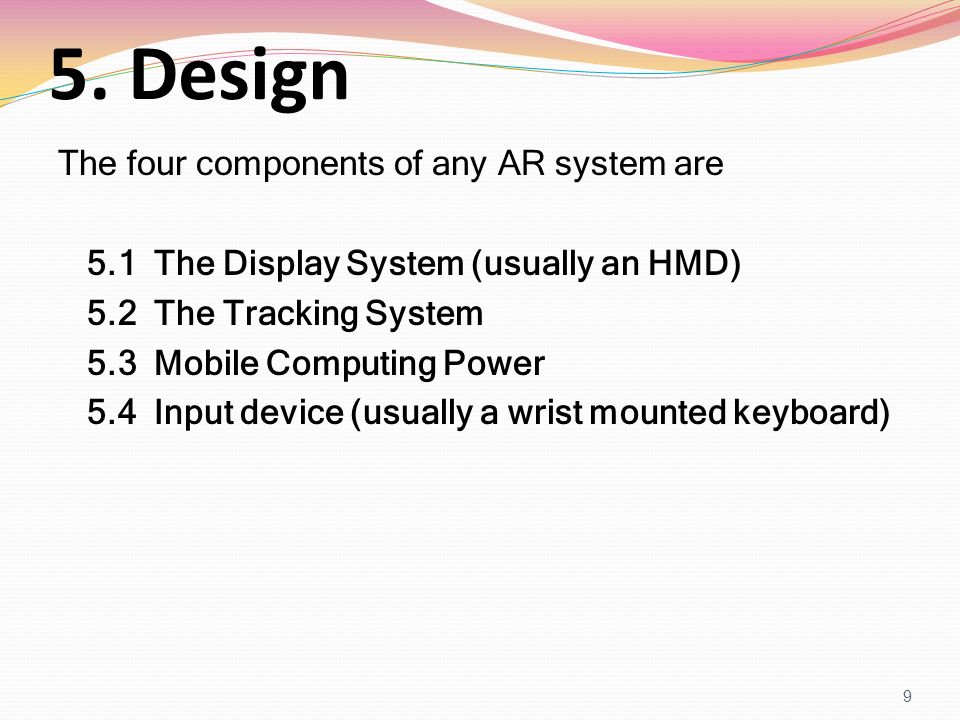 5. Design

The four components of any AR system are

5.1 The Display System (usually an HMD)
5.2 The Tracking System
5.3 Mobile Computing Power
5.4 Input device (usually a wrist mounted keyboard)

9